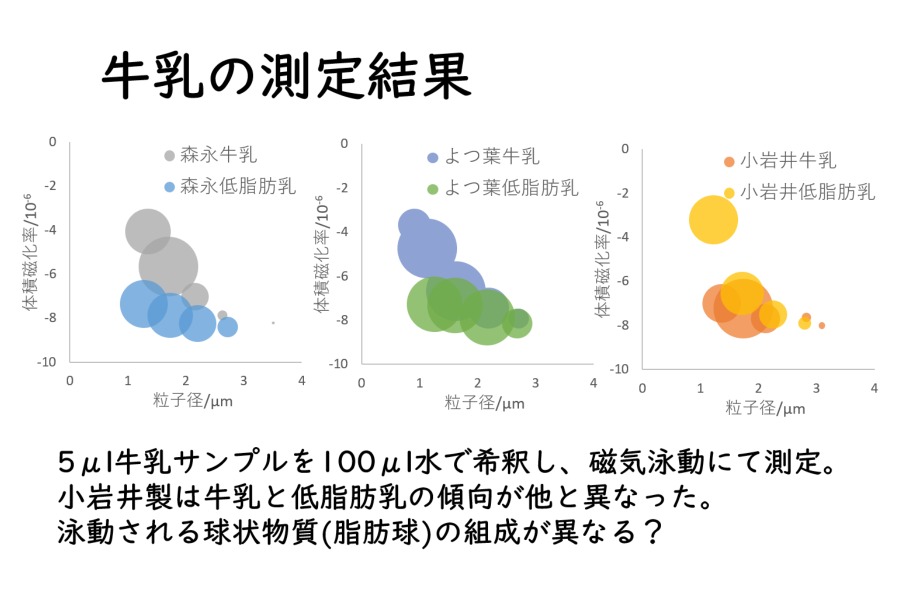 牛乳の測定結果

森永牛乳
森永低脂肪乳
体積磁化率/$10^{-6}$
0
-2
-4
-6
-8
-10
0 1 2 3 4
粒子径/μm

よつ葉牛乳
よつ葉低脂肪乳
体積磁化率/$10^{-6}$
0
-2
-4
-6
-8
-10
0 1 2 3 4
粒子径/μm

小岩井牛乳
小岩井低脂肪乳
体積磁化率/$10^{-6}$
0
-2
-4
-6
-8
-10
0 1 2 3 4
粒子径/μm

5μl牛乳サンプルを100μl水で希釈し、磁気泳動にて測定。
小岩井製は牛乳と低脂肪乳の傾向が他と異なった。
泳動される球状物質(脂肪球)の組成が異なる？